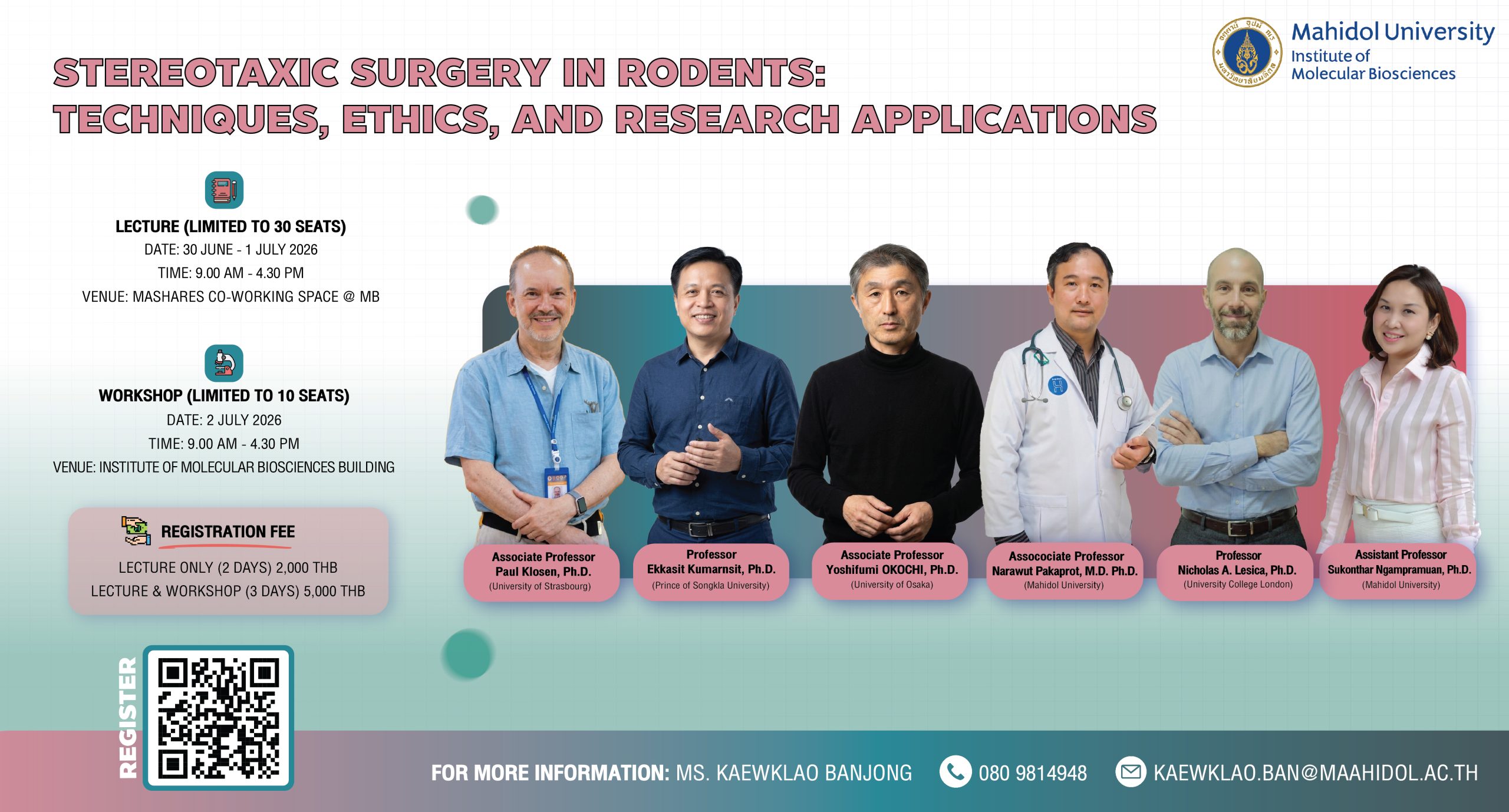 Mahidol University
Institute of Molecular Biosciences

STEREOTAXIC SURGERY IN RODENTS: TECHNIQUES, ETHICS, AND RESEARCH APPLICATIONS

LECTURE (LIMITED TO 30 SEATS)
DATE: 30 JUNE - 1 JULY 2026
TIME: 9.00 AM - 4.30 PM
VENUE: MASHARES CO-WORKING SPACE @ MB

WORKSHOP (LIMITED TO 10 SEATS)
DATE: 2 JULY 2026
TIME: 9.00 AM - 4.30 PM
VENUE: INSTITUTE OF MOLECULAR BIOSCIENCES BUILDING

REGISTRATION FEE
LECTURE ONLY (2 DAYS) 2,000 THB
LECTURE & WORKSHOP (3 DAYS) 5,000 THB

Associate Professor
Paul Klosen, Ph.D.
(University of Strasbourg)

Professor
Ekkasit Kumarnsit, Ph.D.
(Prince of Songkla University)

Associate Professor
Yoshifumi OKOCHI, Ph.D.
(University of Osaka)

Assocociate Professor
Narawut Pakaprot, M.D. Ph.D.
(Mahidol University)

Professor
Nicholas A. Lesica, Ph.D.
(University College London)

Assistant Professor
Sukonthar Ngampramuan, Ph.D.
(Mahidol University)

REGISTER

FOR MORE INFORMATION: MS. KAEWKLAO BANJONG 080 9814948 KAEWKLAO.BAN@MAAHIDOL.AC.TH